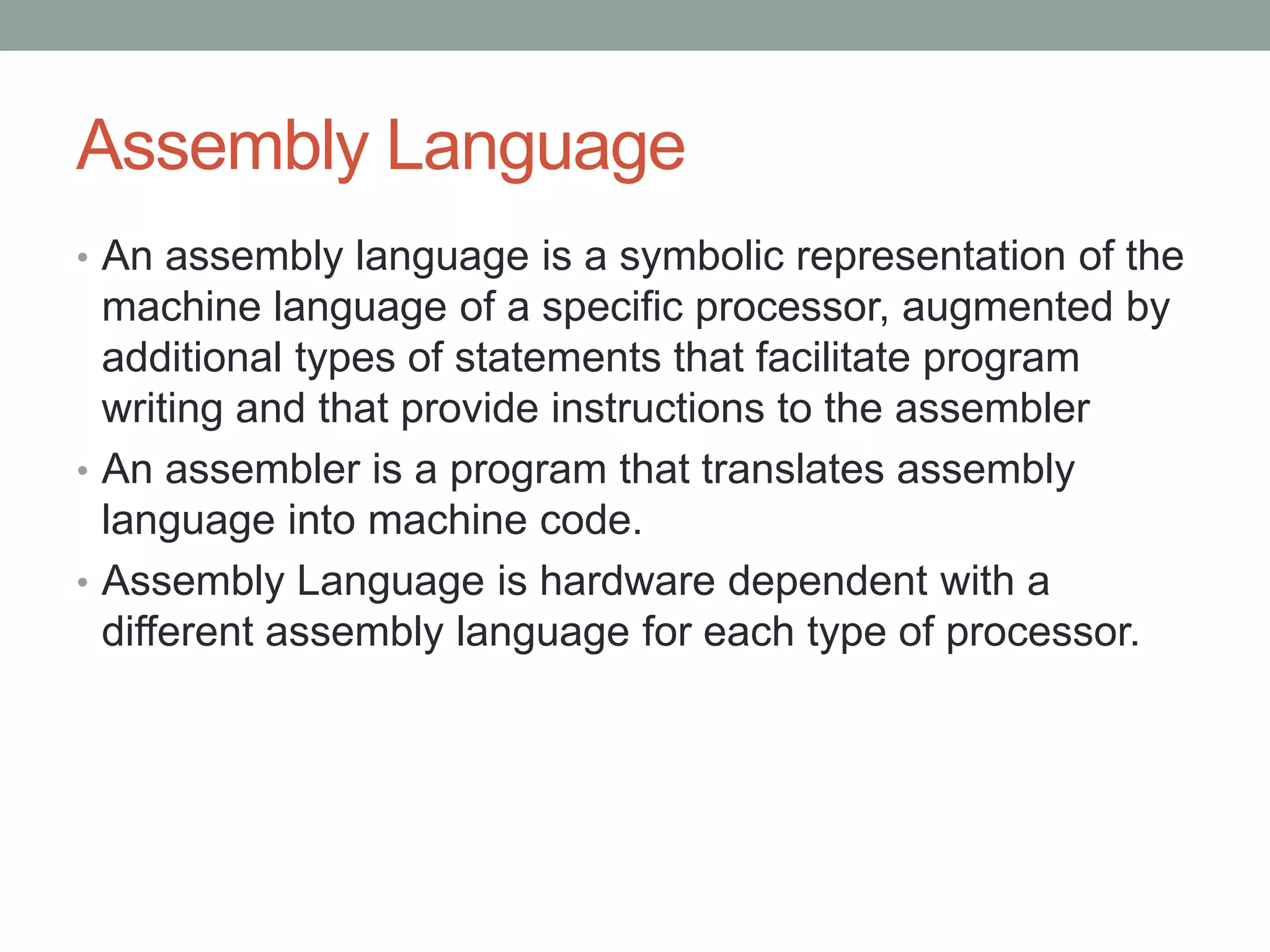 Assembly Language

• An assembly language is a symbolic representation of the machine language of a specific processor, augmented by additional types of statements that facilitate program writing and that provide instructions to the assembler
• An assembler is a program that translates assembly language into machine code.
• Assembly Language is hardware dependent with a different assembly language for each type of processor.